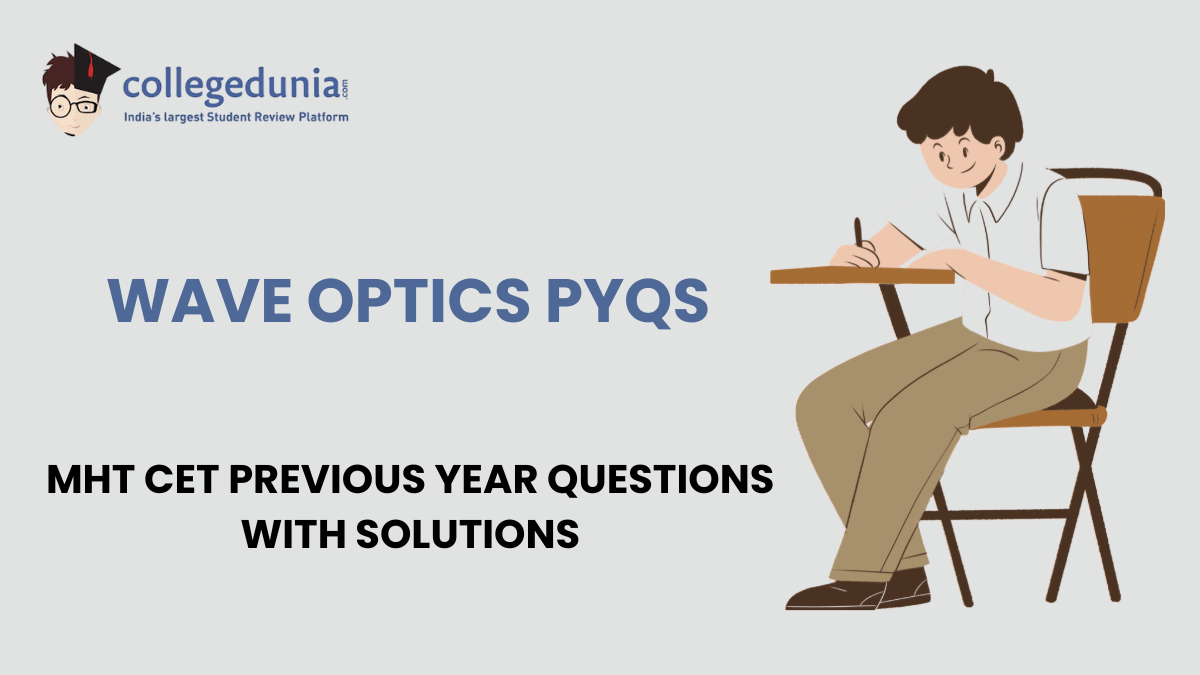 collegedunia.com
India's largest Student Review Platform

WAVE OPTICS PYQS

MHT CET PREVIOUS YEAR QUESTIONS WITH SOLUTIONS